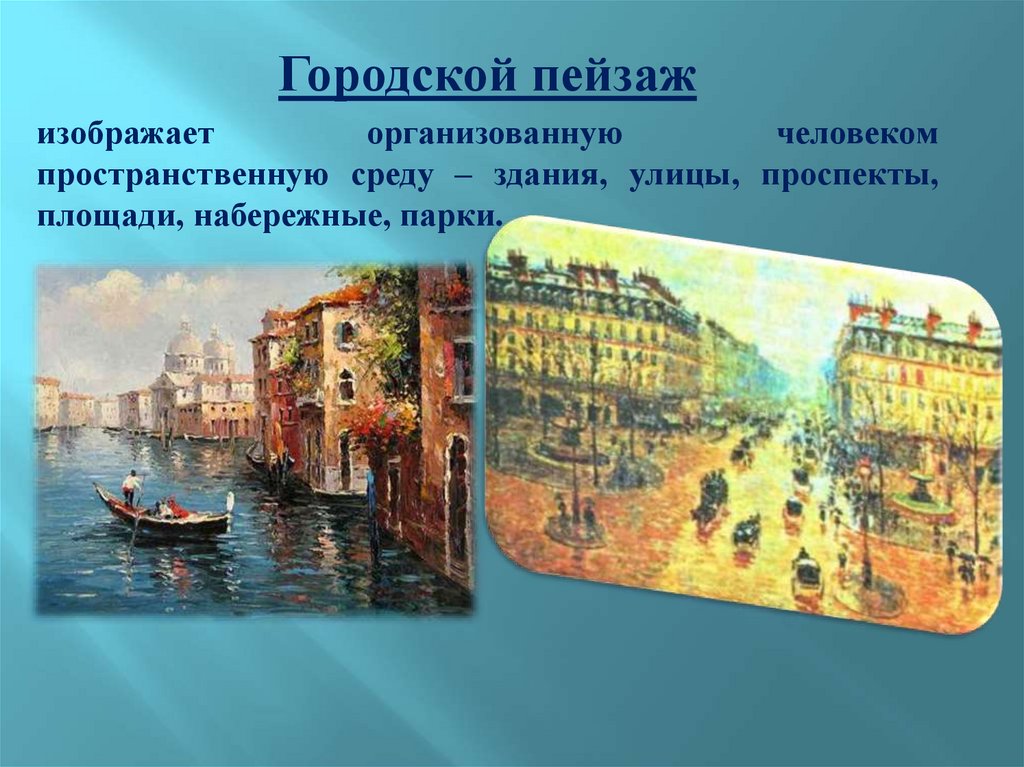 Городской пейзаж

изображает организованную человеком пространственную среду – здания, улицы, проспекты, площади, набережные, парки.